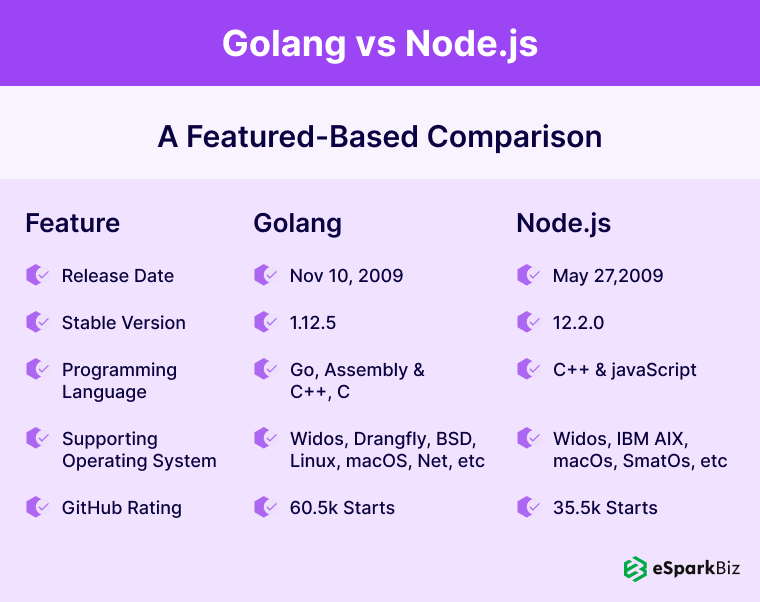 Golang vs Node.js

A Featured-Based Comparison

| Feature | Golang | Node.js |
|---|---|---|
| Release Date | Nov 10, 2009 | May 27,2009 |
| Stable Version | 1.12.5 | 12.2.0 |
| Programming Language | Go, Assembly & C++, C | C++ & javaScript |
| Supporting Operating System | Widos, Drangfly, BSD, Linux, macOS, Net, etc | Widos, IBM AIX, macOs, SmatOs, etc |
| GitHub Rating | 60.5k Starts | 35.5k Starts |

eSparkBiz